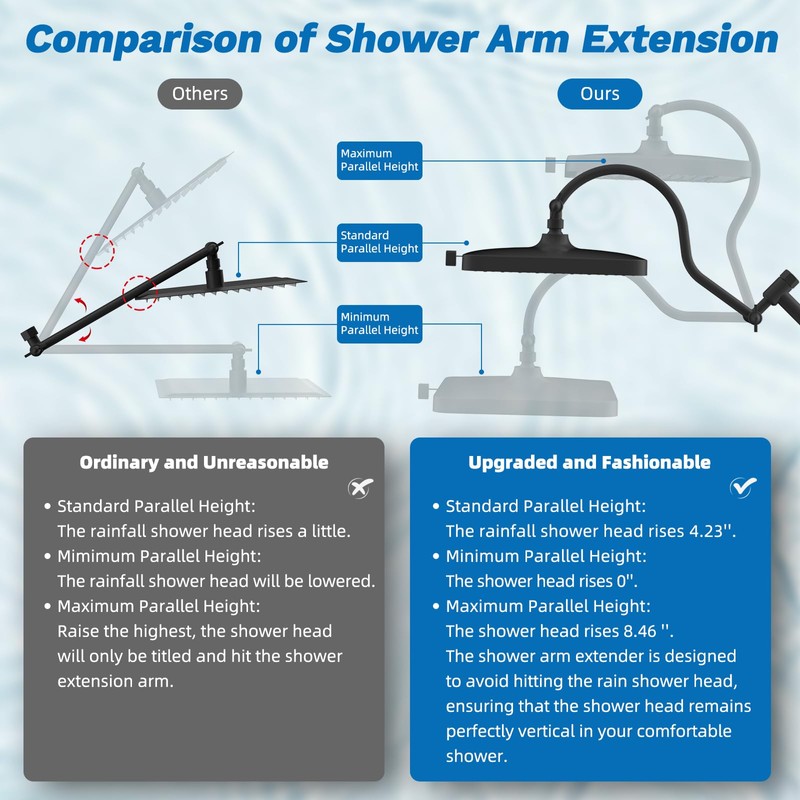 Comparison of Shower Arm Extension

Others

Ours

Maximum Parallel Height

Standard Parallel Height

Minimum Parallel Height

Ordinary and Unreasonable

• Standard Parallel Height:
The rainfall shower head rises a little.
• Mimimum Parallel Height:
The rainfall shower head will be lowered.
• Maximum Parallel Height:
Raise the highest, the shower head will only be titled and hit the shower extension arm.

Upgraded and Fashionable

• Standard Parallel Height:
The rainfall shower head rises 4.23''.
• Minimum Parallel Height:
The shower head rises 0''.
• Maximum Parallel Height:
The shower head rises 8.46 ''.
The shower arm extender is designed to avoid hitting the rain shower head, ensuring that the shower head remains perfectly vertical in your comfortable shower.